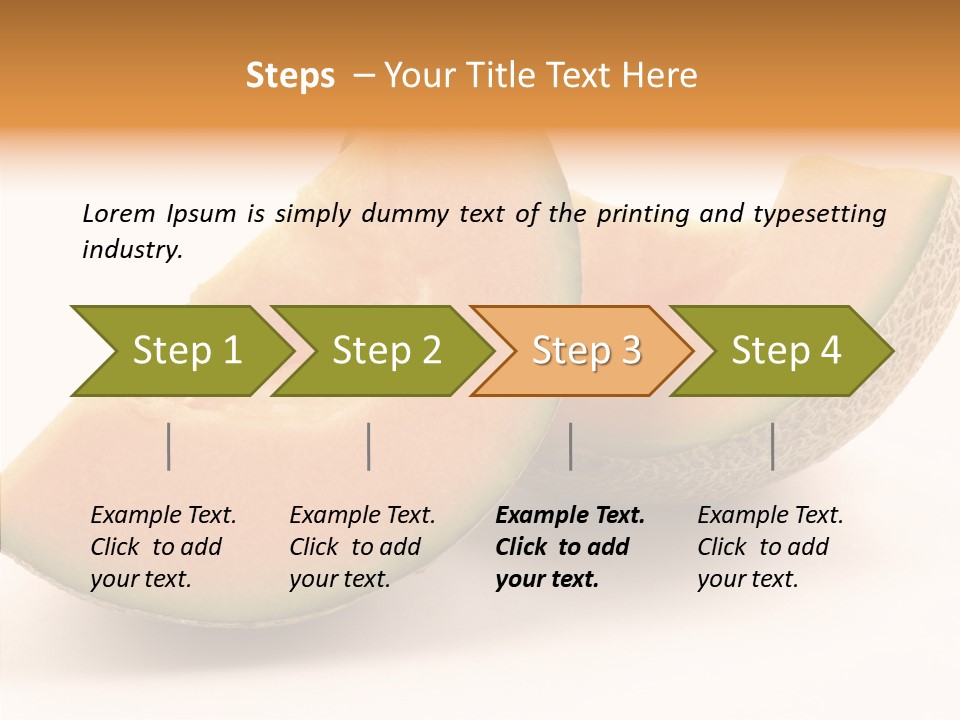 Steps – Your Title Text Here

Lorem Ipsum is simply dummy text of the printing and typesetting industry.

Step 1

Step 2

Step 3

Step 4

Example Text. Click to add your text.

Example Text. Click to add your text.

Example Text. Click to add your text.

Example Text. Click to add your text.